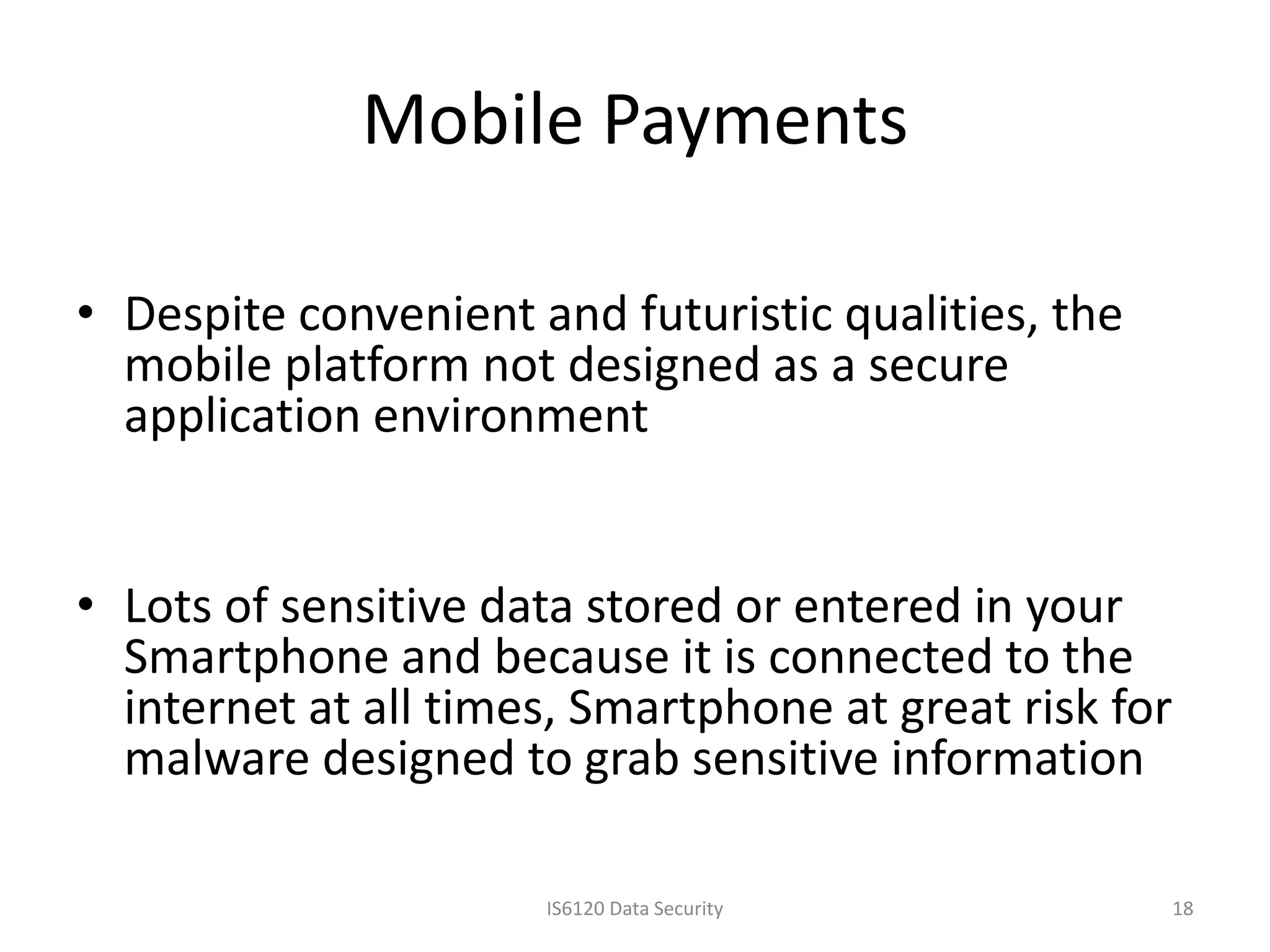 Mobile Payments

• Despite convenient and futuristic qualities, the mobile platform not designed as a secure application environment

• Lots of sensitive data stored or entered in your Smartphone and because it is connected to the internet at all times, Smartphone at great risk for malware designed to grab sensitive information

IS6120 Data Security

18